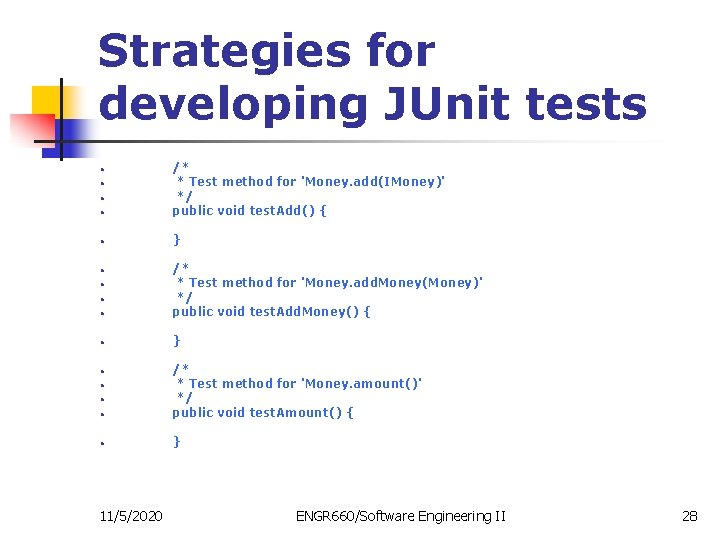 Strategies for developing JUnit tests

/*
 * Test method for 'Money.add(IMoney)'
 */
public void testAdd() {

}

/*
 * Test method for 'Money.addMoney(Money)'
 */
public void testAddMoney() {

}

/*
 * Test method for 'Money.amount()'
 */
public void testAmount() {

}

11/5/2020 ENGR660/Software Engineering II 28